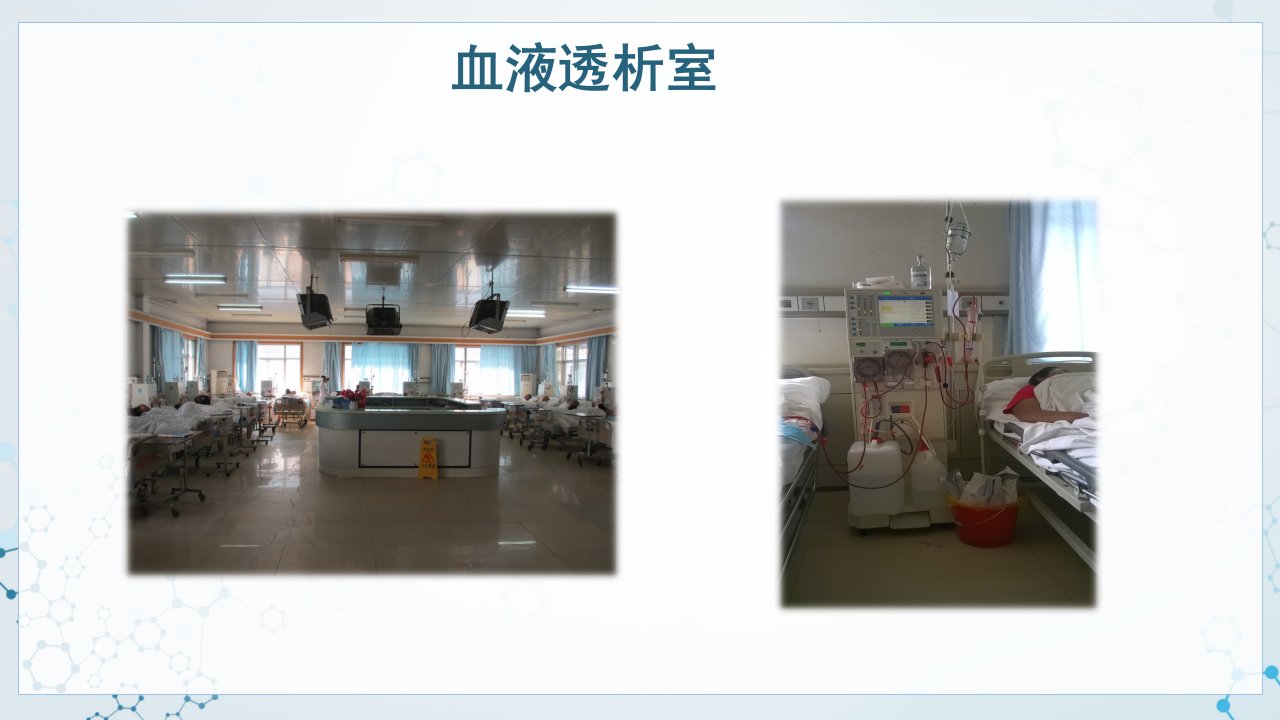 血液透析室